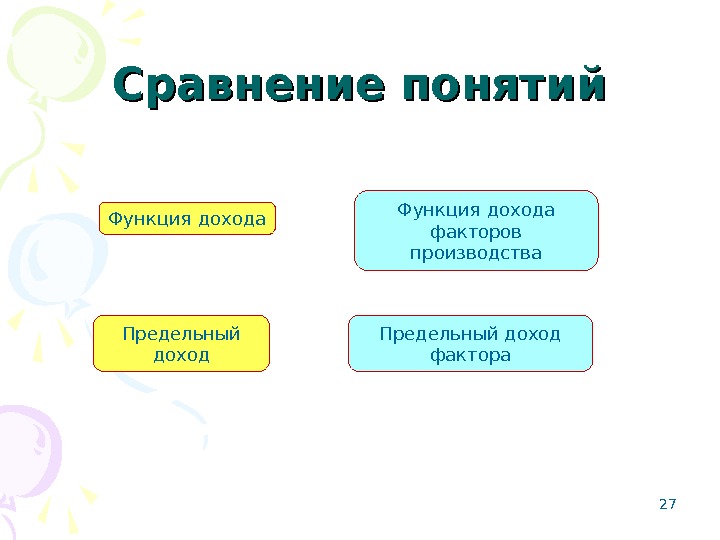 Сравнение понятий

Функция дохода

Функция дохода факторов производства

Предельный доход

Предельный доход фактора

27